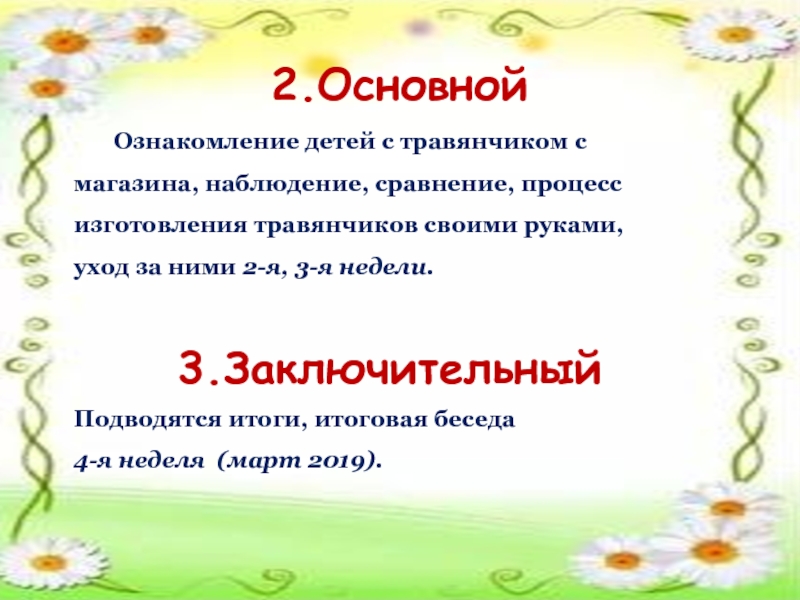 2.Основной

Ознакомление детей с травянчиком с магазина, наблюдение, сравнение, процесс изготовления травянчиков своими руками, уход за ними 2-я, 3-я недели.

3.Заключительный

Подводятся итоги, итоговая беседа
4-я неделя (март 2019).